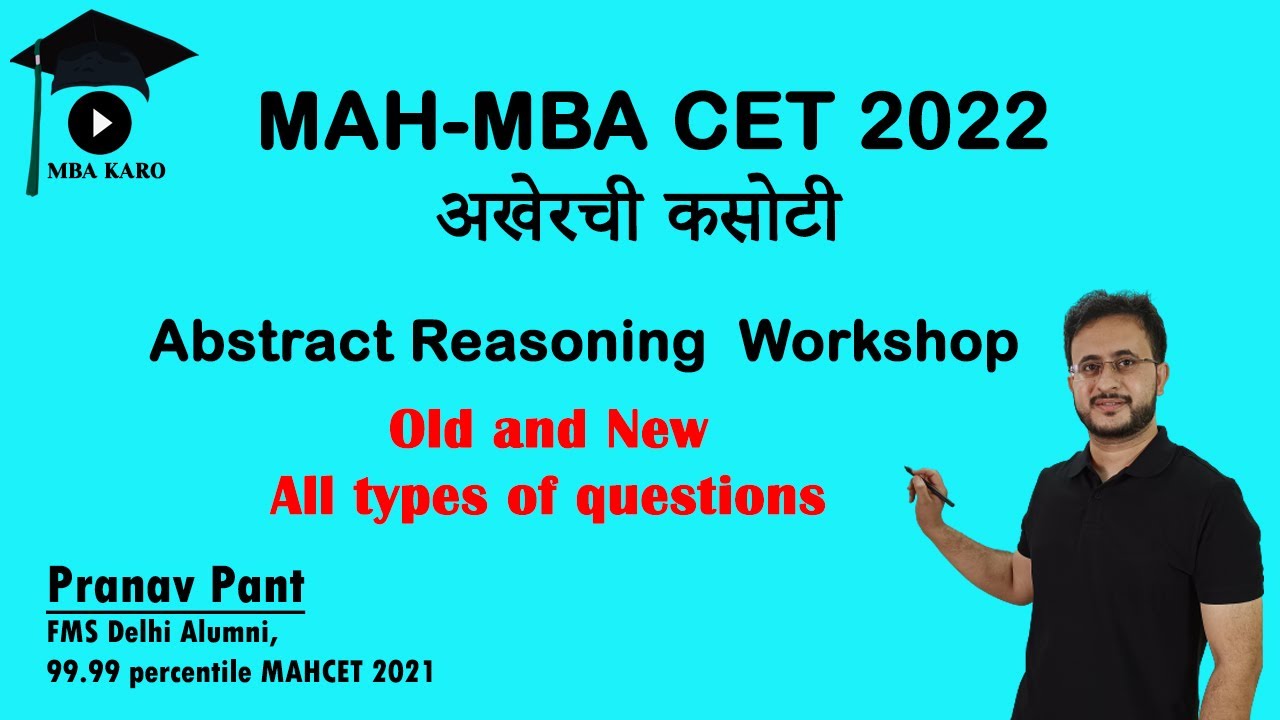 MBA KARO

MAH-MBA CET 2022
अखेरची कसोटी

Abstract Reasoning Workshop

Old and New
All types of questions

Pranav Pant
FMS Delhi Alumni,
99.99 percentile MAHCET 2021